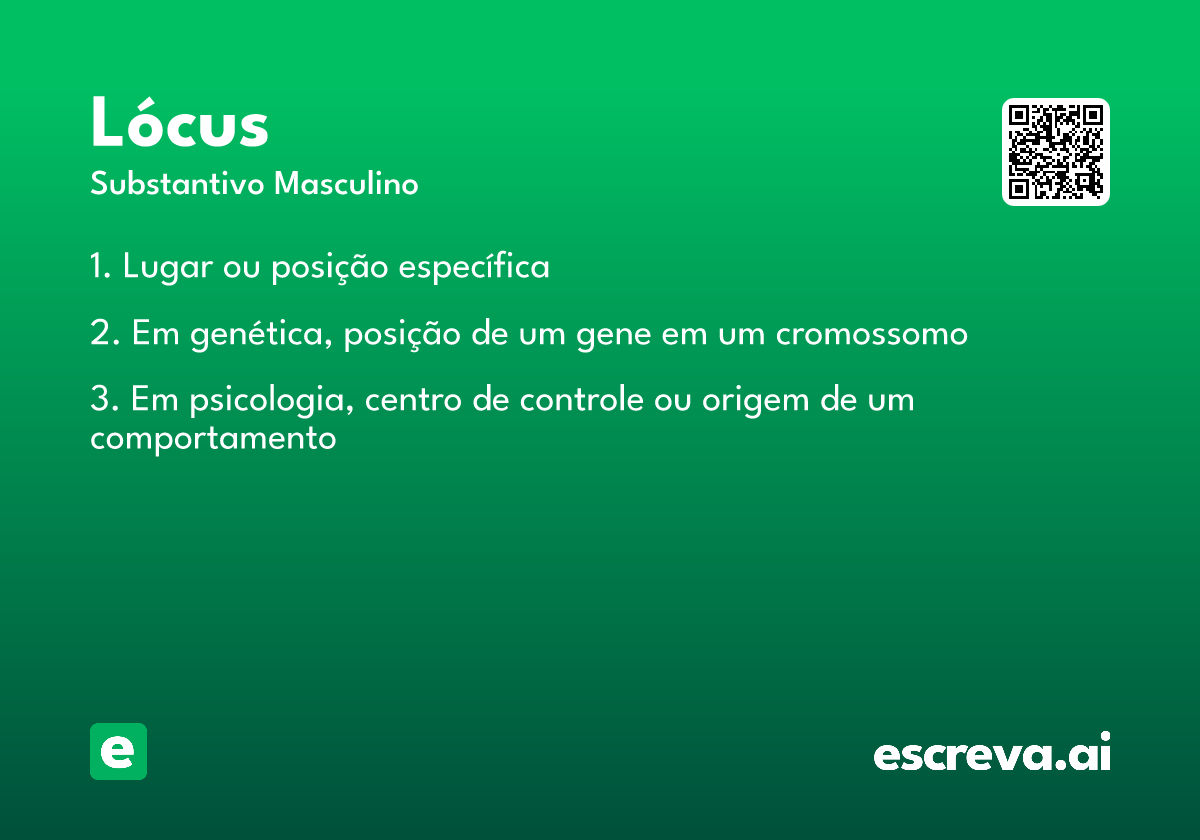 Lócus
Substantivo Masculino

1. Lugar ou posição específica

2. Em genética, posição de um gene em um cromossomo

3. Em psicologia, centro de controle ou origem de um comportamento

e

escreva.ai